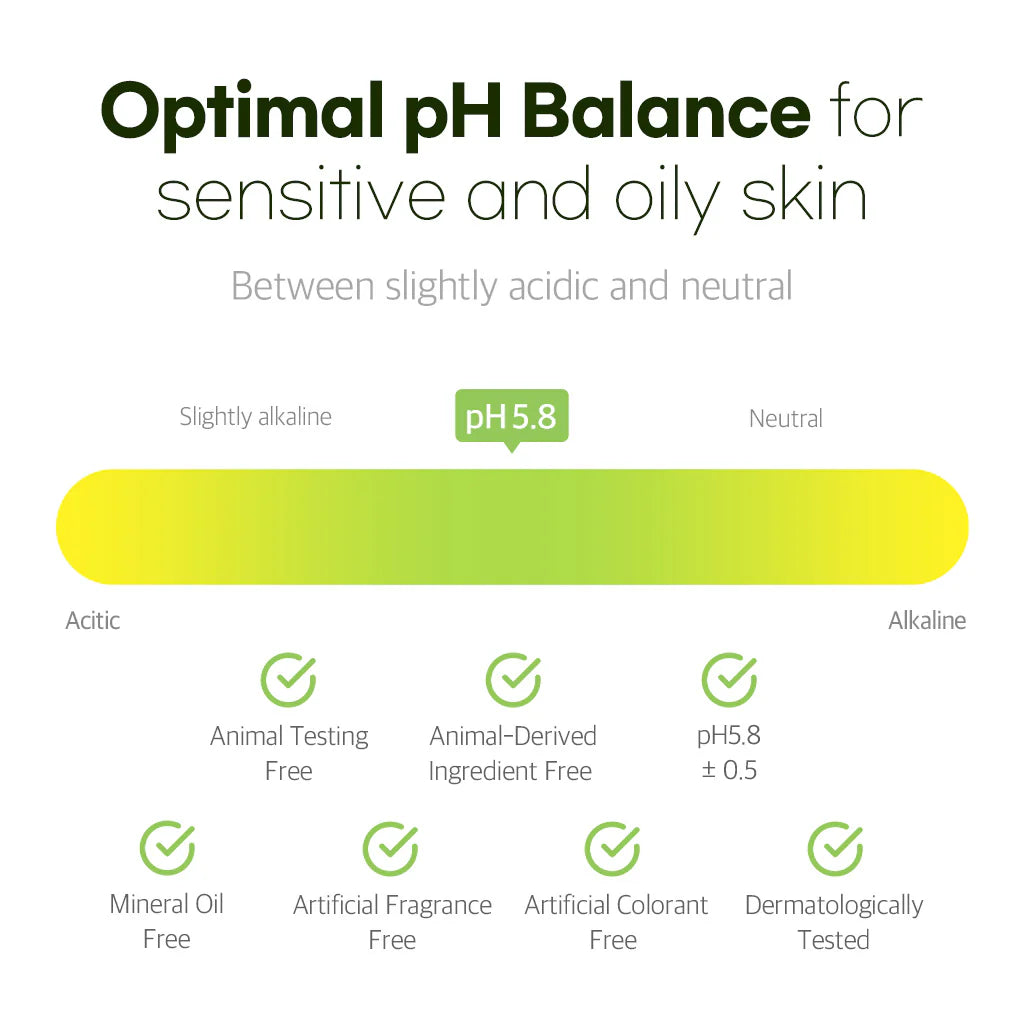 Optimal pH Balance for sensitive and oily skin

Between slightly acidic and neutral

Slightly alkaline

pH 5.8

Neutral

Acitic

Alkaline

Animal Testing Free

Animal-Derived Ingredient Free

pH5.8 ± 0.5

Mineral Oil Free

Artificial Fragrance Free

Artificial Colorant Free

Dermatologically Tested